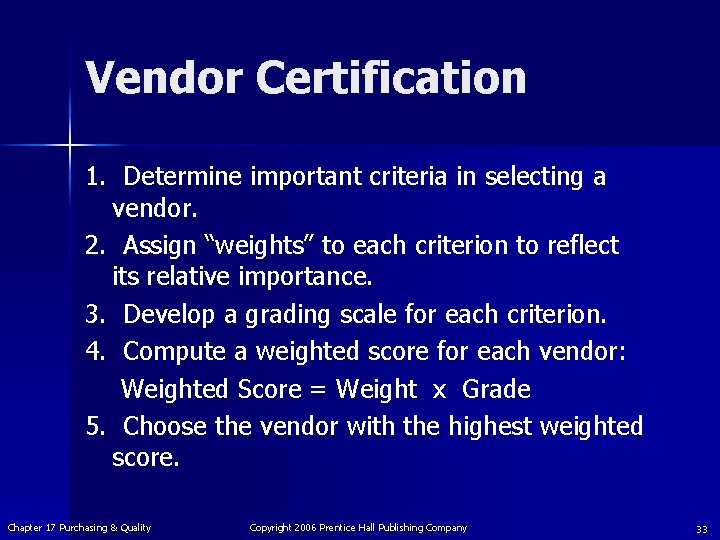 Vendor Certification

1. Determine important criteria in selecting a vendor.
2. Assign “weights” to each criterion to reflect its relative importance.
3. Develop a grading scale for each criterion.
4. Compute a weighted score for each vendor:
Weighted Score = Weight x Grade
5. Choose the vendor with the highest weighted score.

Chapter 17 Purchasing & Quality Copyright 2006 Prentice Hall Publishing Company 33